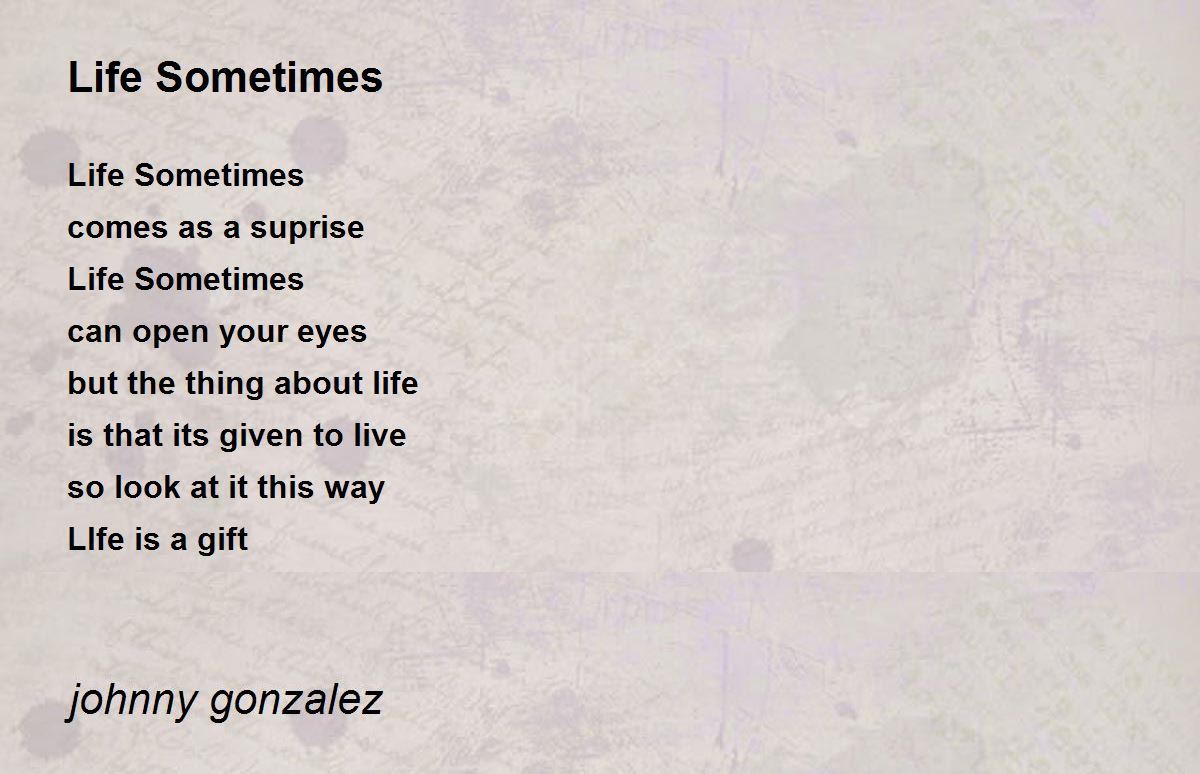 Life Sometimes

Life Sometimes
comes as a suprise
Life Sometimes
can open your eyes
but the thing about life
is that its given to live
so look at it this way
LIfe is a gift

johnny gonzalez